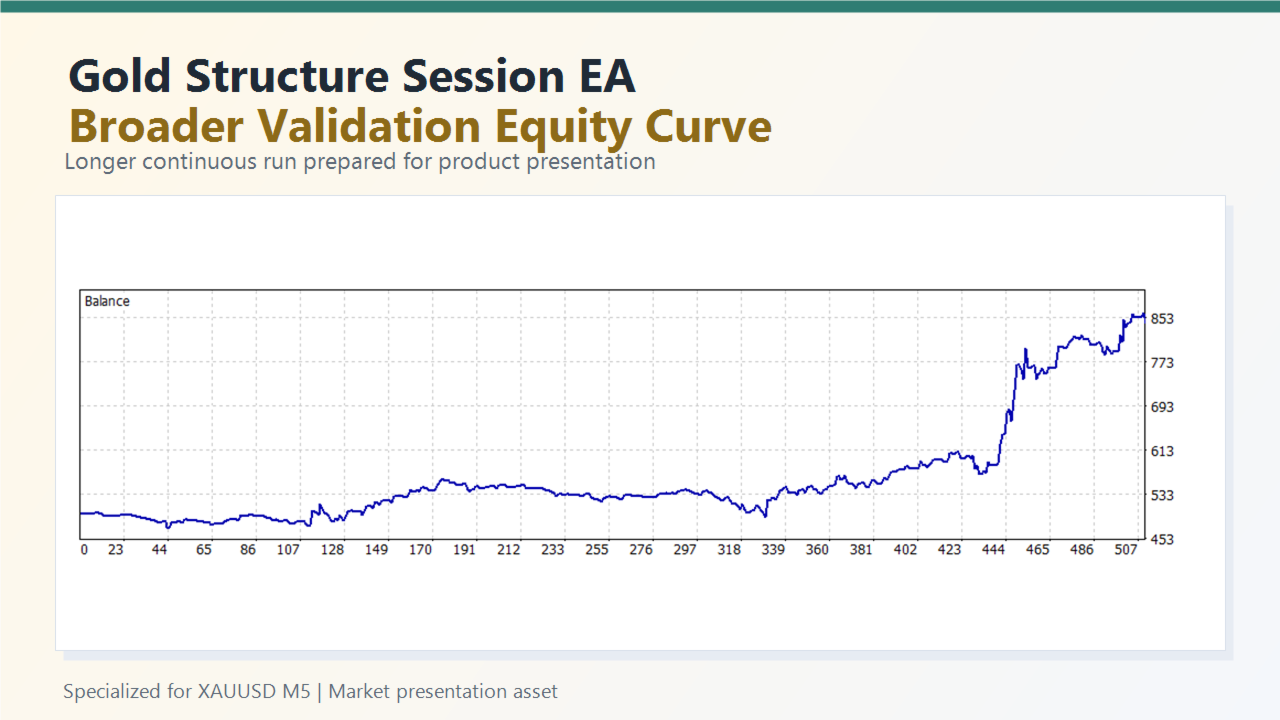 Gold Structure Session EA
Broader Validation Equity Curve
Longer continuous run prepared for product presentation

Balance

853
773
693
613
533
453

0 23 44 65 86 107 128 149 170 191 212 233 255 276 297 318 339 360 381 402 423 444 465 486 507

Specialized for XAUUSD M5 | Market presentation asset